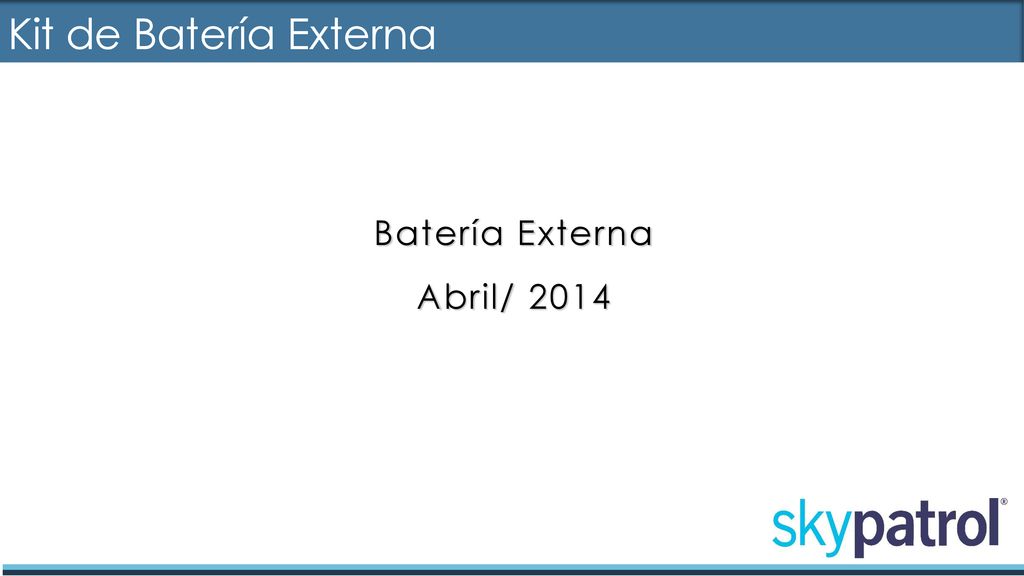 Kit de Batería Externa

Batería Externa

Abril/ 2014

skypatrol®